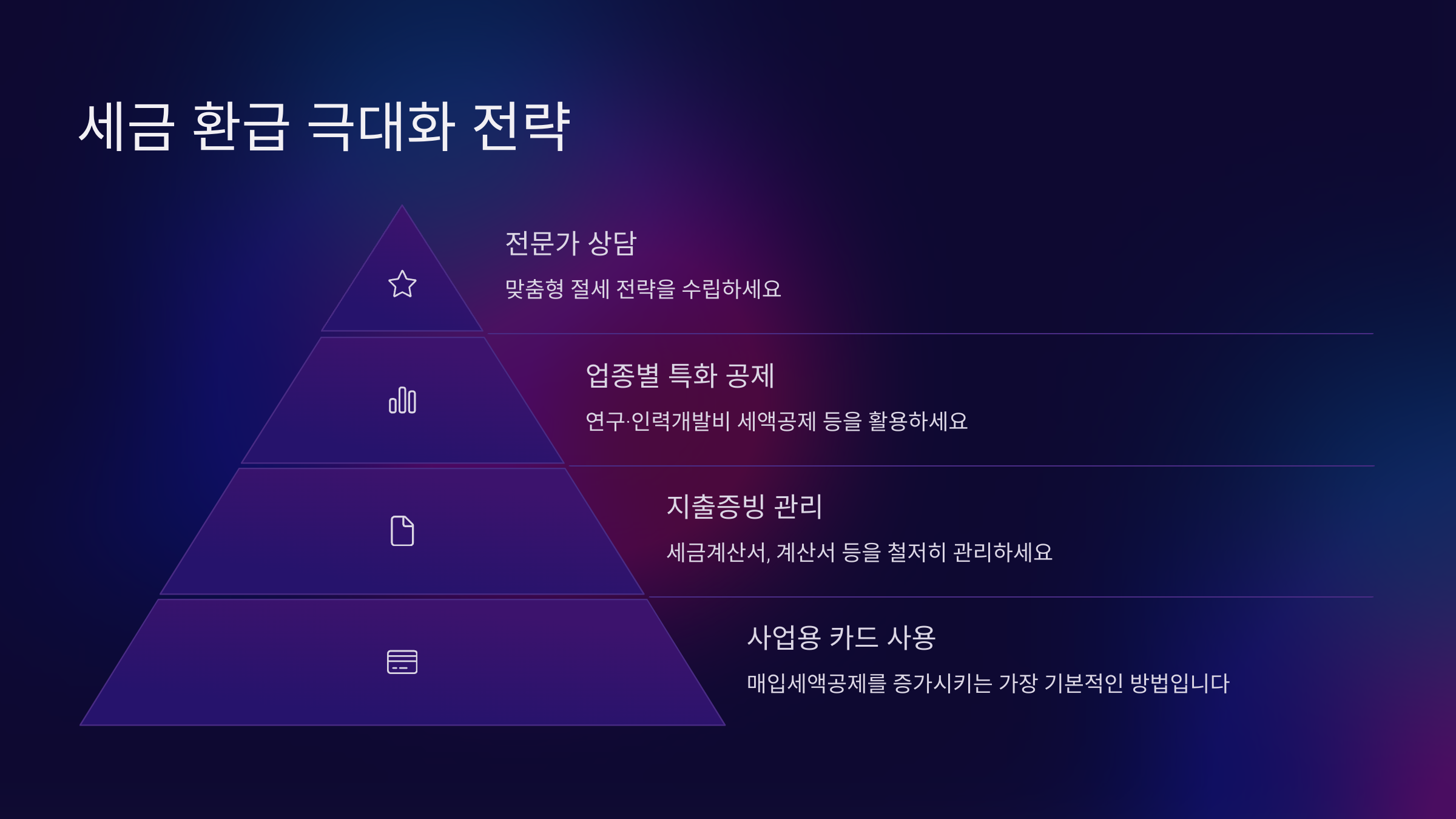 세금 환급 극대화 전략

전문가 상담

맞춤형 절세 전략을 수립하세요

업종별 특화 공제

연구·인력개발비 세액공제 등을 활용하세요

지출증빙 관리

세금계산서, 계산서 등을 철저히 관리하세요

사업용 카드 사용

매입세액공제를 증가시키는 가장 기본적인 방법입니다